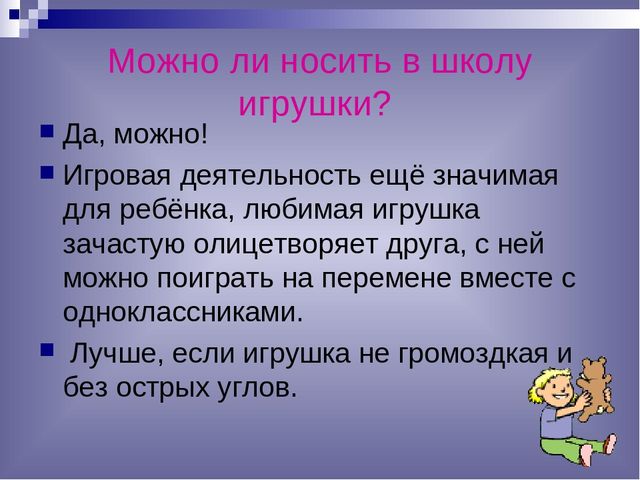 Можно ли носить в школу игрушки?

Да, можно!

Игровая деятельность ещё значимая для ребёнка, любимая игрушка зачастую олицетворяет друга, с ней можно поиграть на перемене вместе с одноклассниками.

Лучше, если игрушка не громоздкая и без острых углов.